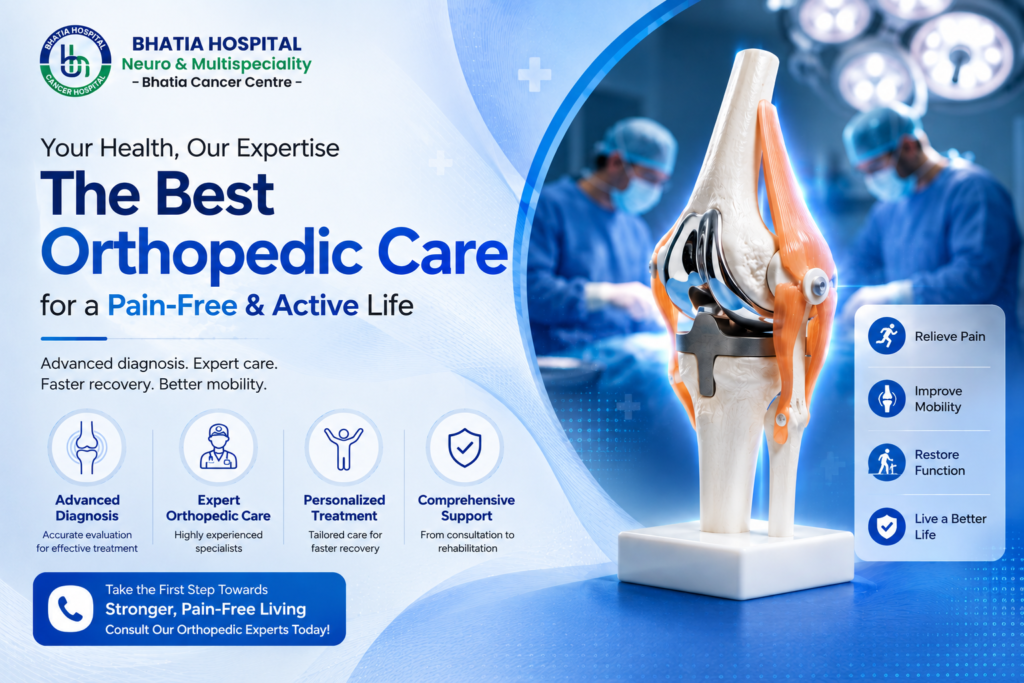 BHATIA HOSPITAL
bh
CANCER HOSPITAL

BHATIA HOSPITAL
Neuro & Multispeciality
- Bhatia Cancer Centre -

Your Health, Our Expertise
The Best Orthopedic Care
for a Pain-Free & Active Life

Advanced diagnosis. Expert care. Faster recovery. Better mobility.

Advanced Diagnosis
Accurate evaluation for effective treatment

Expert Orthopedic Care
Highly experienced specialists

Personalized Treatment
Tailored care for faster recovery

Comprehensive Support
From consultation to rehabilitation

Take the First Step Towards
Stronger, Pain-Free Living
Consult Our Orthopedic Experts Today!

Relieve Pain

Improve Mobility

Restore Function

Live a Better Life